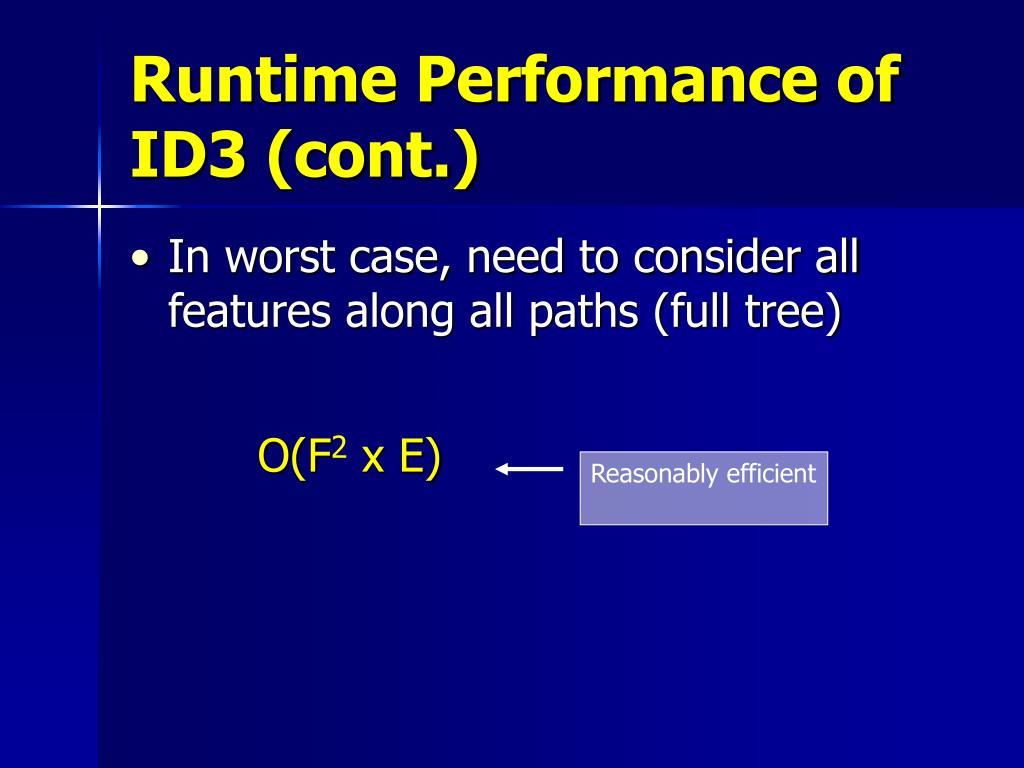 Runtime Performance of ID3 (cont.)

• In worst case, need to consider all features along all paths (full tree)

$O(F^2 \times E)$

Reasonably efficient